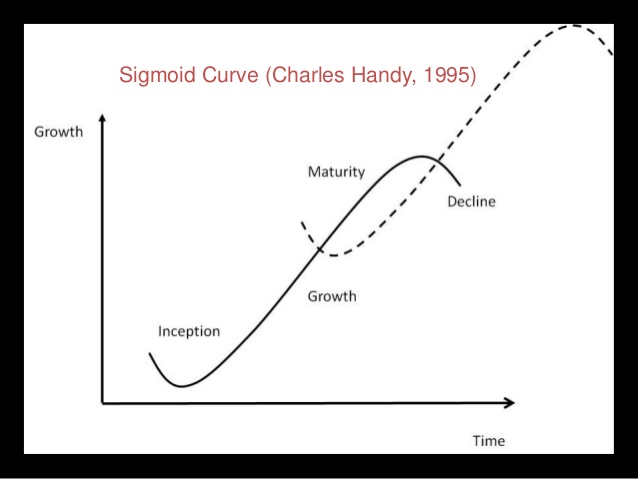 Sigmoid Curve (Charles Handy, 1995)

Growth

Maturity

Decline

Growth

Inception

Time